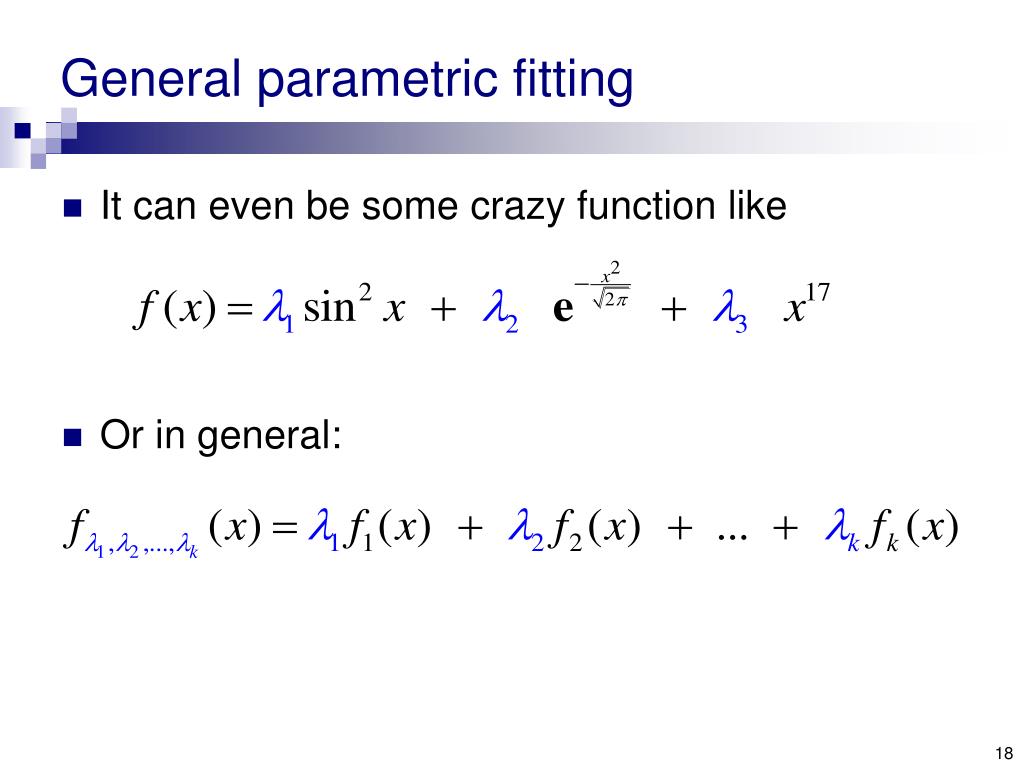 General parametric fitting

It can even be some crazy function like

$f(x) = \lambda_1 \sin^2 x + \lambda_2 \mathbf{e}^{-\frac{x^2}{\sqrt{2\pi}}} + \lambda_3 x^{17}$

Or in general:

$f_{\lambda_1,\lambda_2,...,\lambda_k}(x) = \lambda_1 f_1(x) + \lambda_2 f_2(x) + ... + \lambda_k f_k(x)$

18